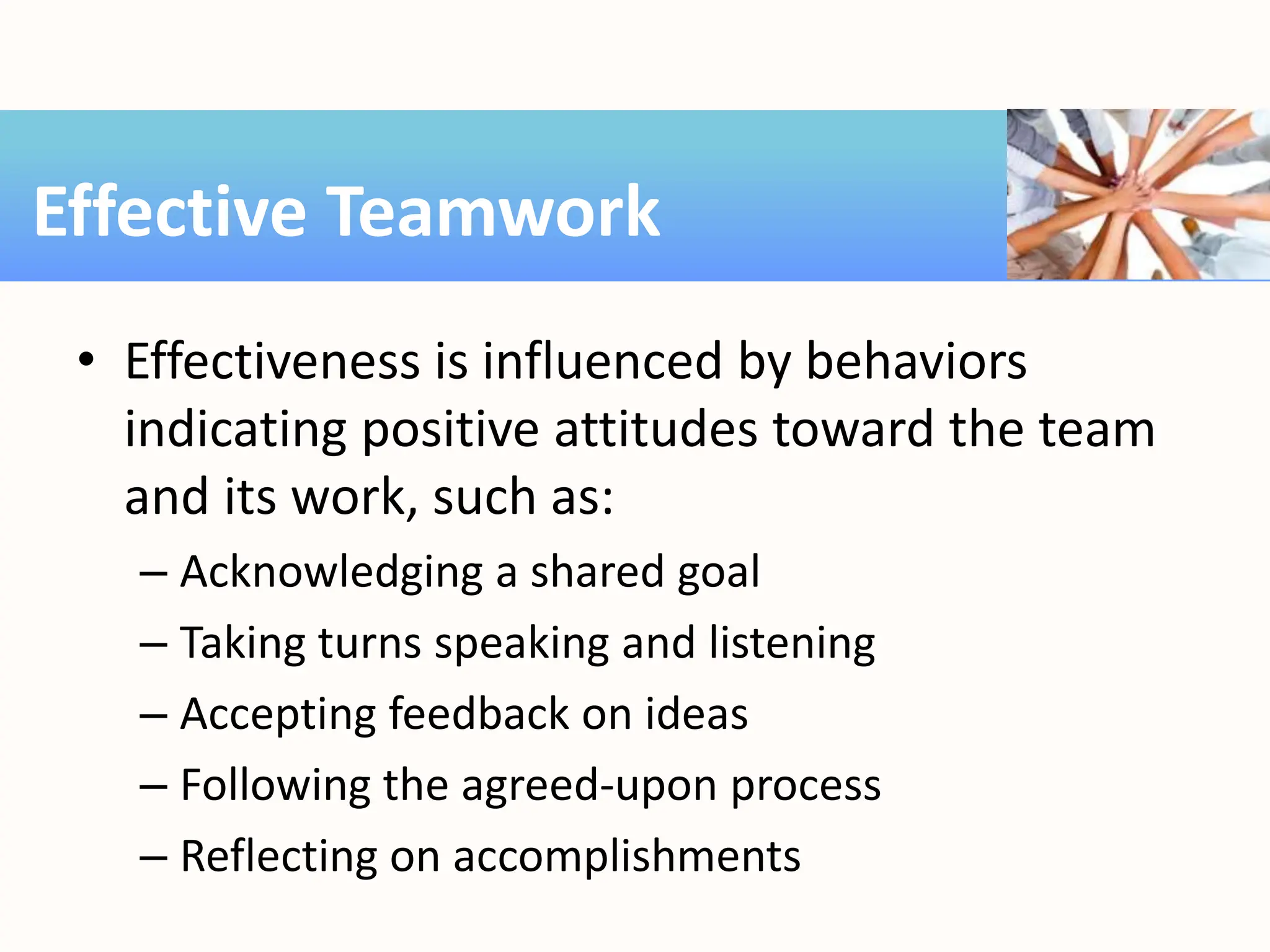 Effective Teamwork

• Effectiveness is influenced by behaviors indicating positive attitudes toward the team and its work, such as:
– Acknowledging a shared goal
– Taking turns speaking and listening
– Accepting feedback on ideas
– Following the agreed-upon process
– Reflecting on accomplishments